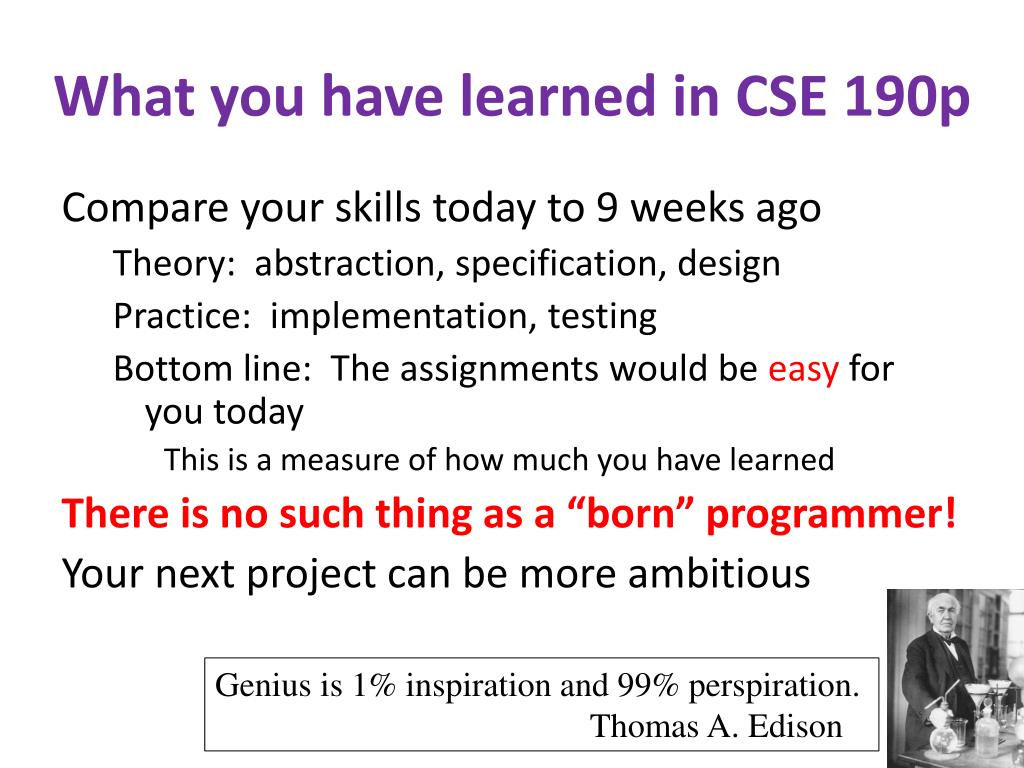 What you have learned in CSE 190p

Compare your skills today to 9 weeks ago

Theory: abstraction, specification, design

Practice: implementation, testing

Bottom line: The assignments would be easy for you today

This is a measure of how much you have learned

There is no such thing as a “born” programmer!

Your next project can be more ambitious

Genius is 1% inspiration and 99% perspiration.
Thomas A. Edison